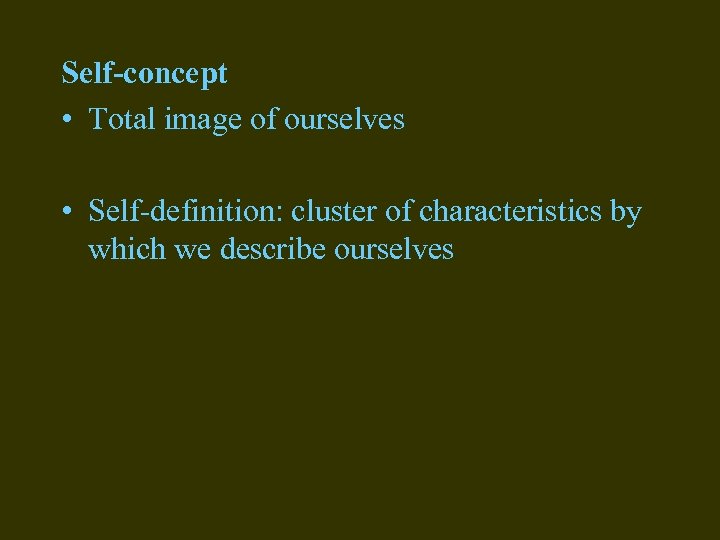 Self-concept

• Total image of ourselves

• Self-definition: cluster of characteristics by which we describe ourselves